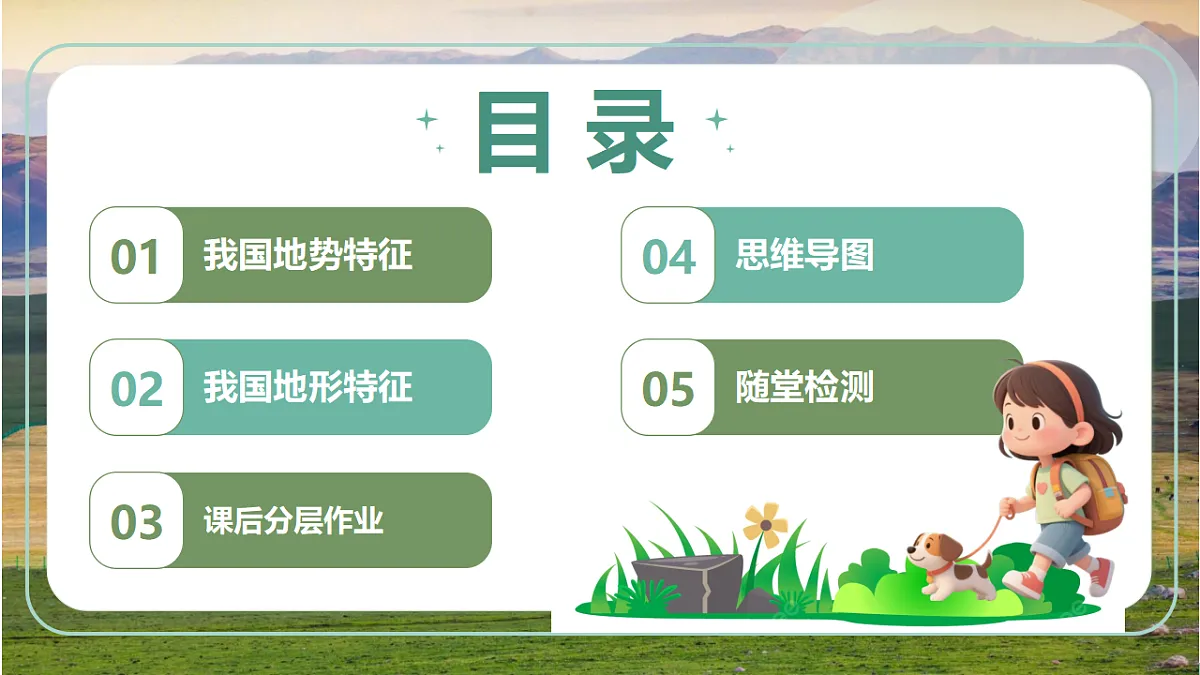 目录

01 我国地势特征

02 我国地形特征

03 课后分层作业

04 思维导图

05 随堂检测